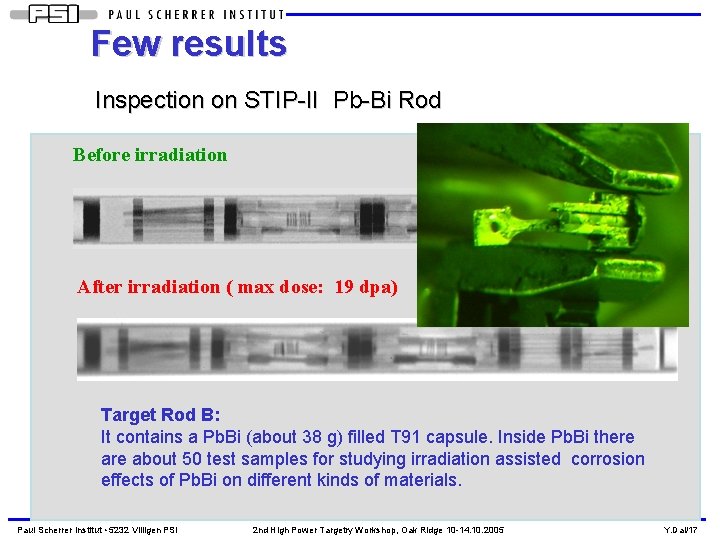 PSI PAUL SCHERRER INSTITUT

Few results

Inspection on STIP-II Pb-Bi Rod

Before irradiation

After irradiation ( max dose: 19 dpa)

Target Rod B:
It contains a PbBi (about 38 g) filled T91 capsule. Inside PbBi there are about 50 test samples for studying irradiation assisted corrosion effects of PbBi on different kinds of materials.

Paul Scherrer Institut • 5232 Villigen PSI 2nd High Power Targetry Workshop, Oak Ridge 10-14.10.2005 Y.Dai/17